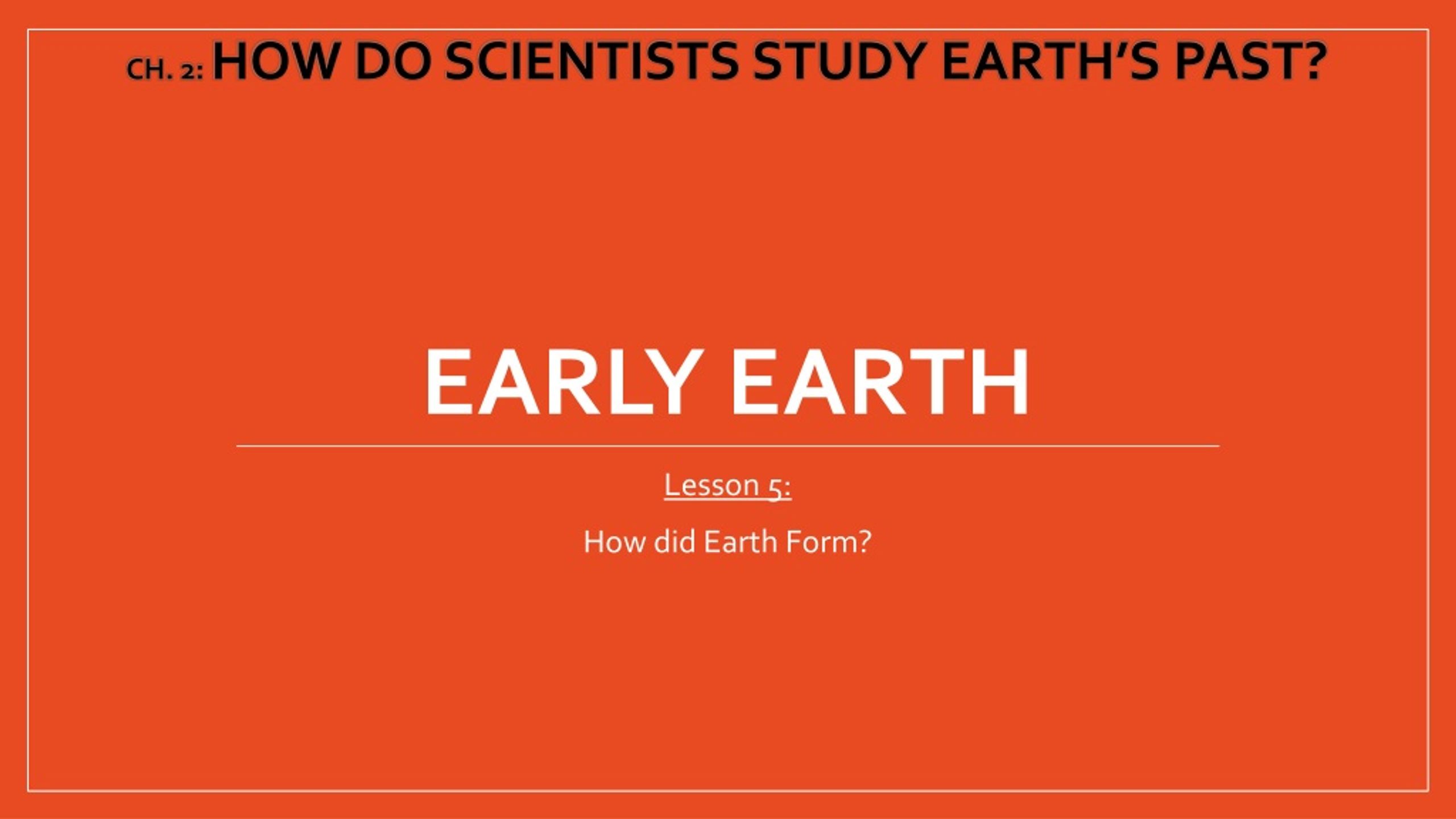 CH. 2: HOW DO SCIENTISTS STUDY EARTH'S PAST?

EARLY EARTH

Lesson 5:

How did Earth Form?